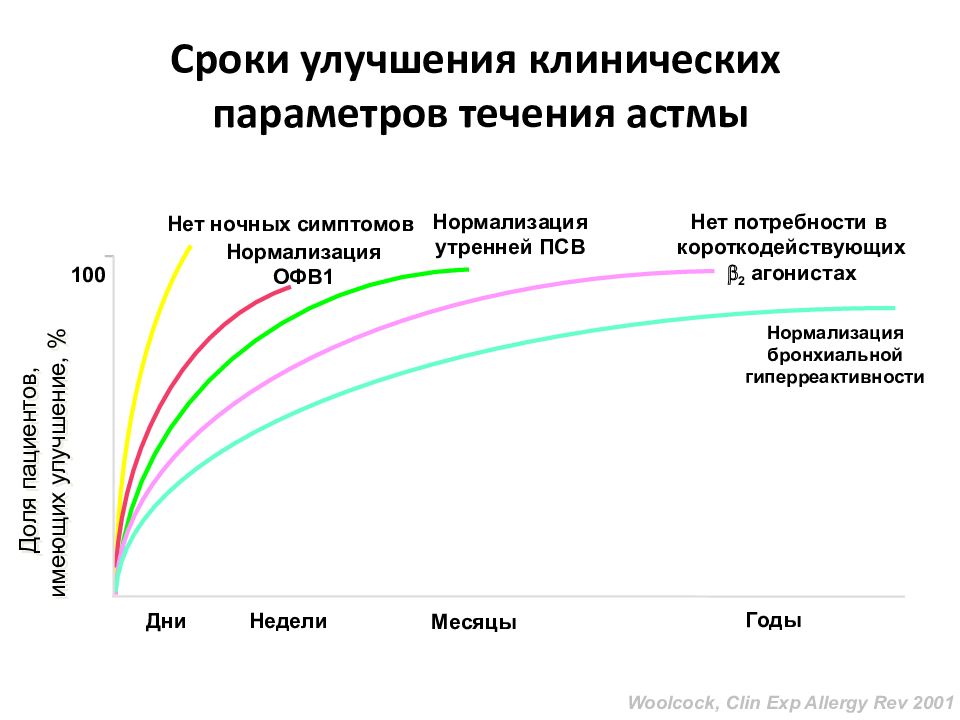 Сроки улучшения клинических параметров течения астмы

Нет ночных симптомов

Нормализация ОФВ1

Нормализация утренней ПСВ

Нет потребности в короткодействующих $\beta_2$ агонистах

Нормализация бронхиальной гиперреактивности

100

Доля пациентов, имеющих улучшение, %

Дни

Недели

Месяцы

Годы

Woolcock, Clin Exp Allergy Rev 2001